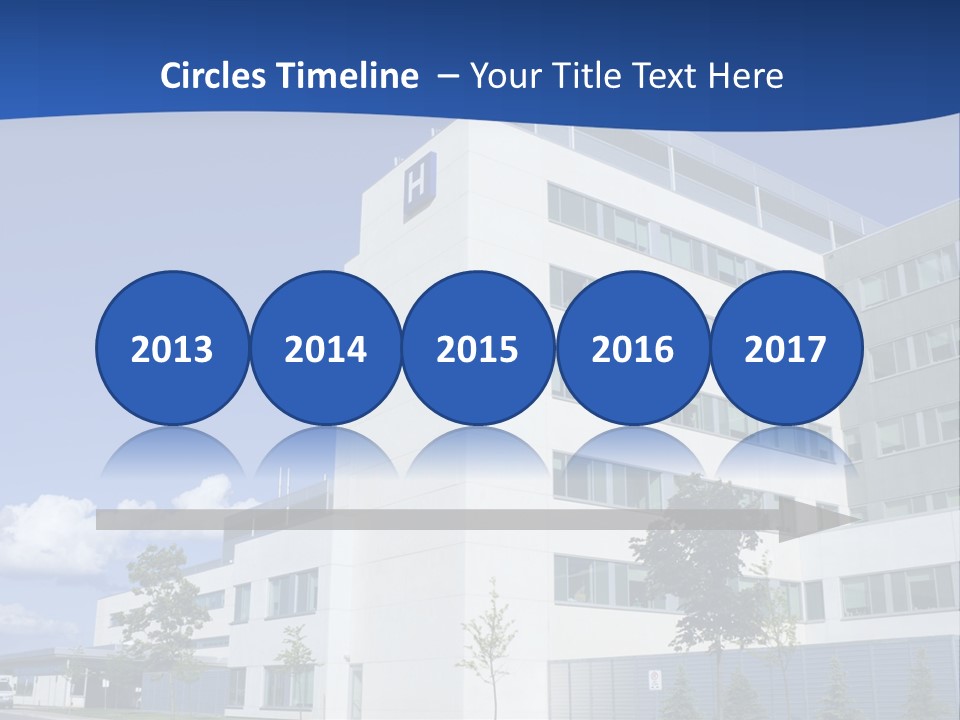 Circles Timeline – Your Title Text Here

H

2013

2014

2015

2016

2017